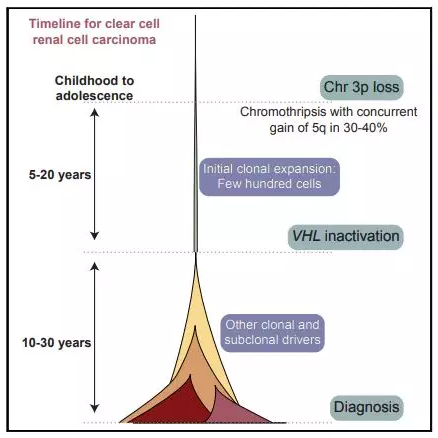 Timeline for clear cell renal cell carcinoma

Childhood to adolescence

Chr 3p loss

Chromothripsis with concurrent gain of 5q in 30-40%

5-20 years

Initial clonal expansion: Few hundred cells

VHL inactivation

10-30 years

Other clonal and subclonal drivers

Diagnosis